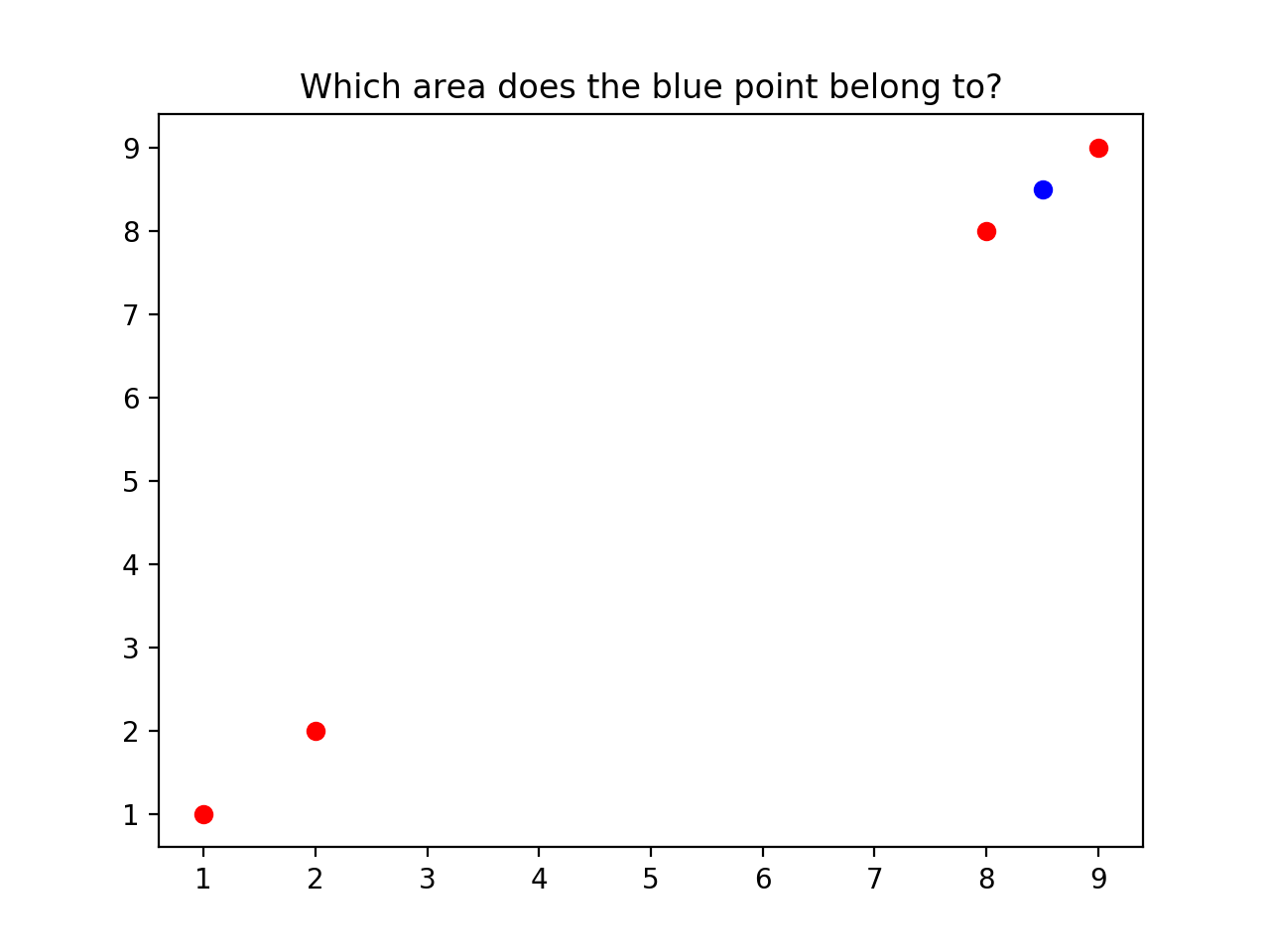 Which area does the blue point belong to?

9
8
7
6
5
4
3
2
1

1 2 3 4 5 6 7 8 9